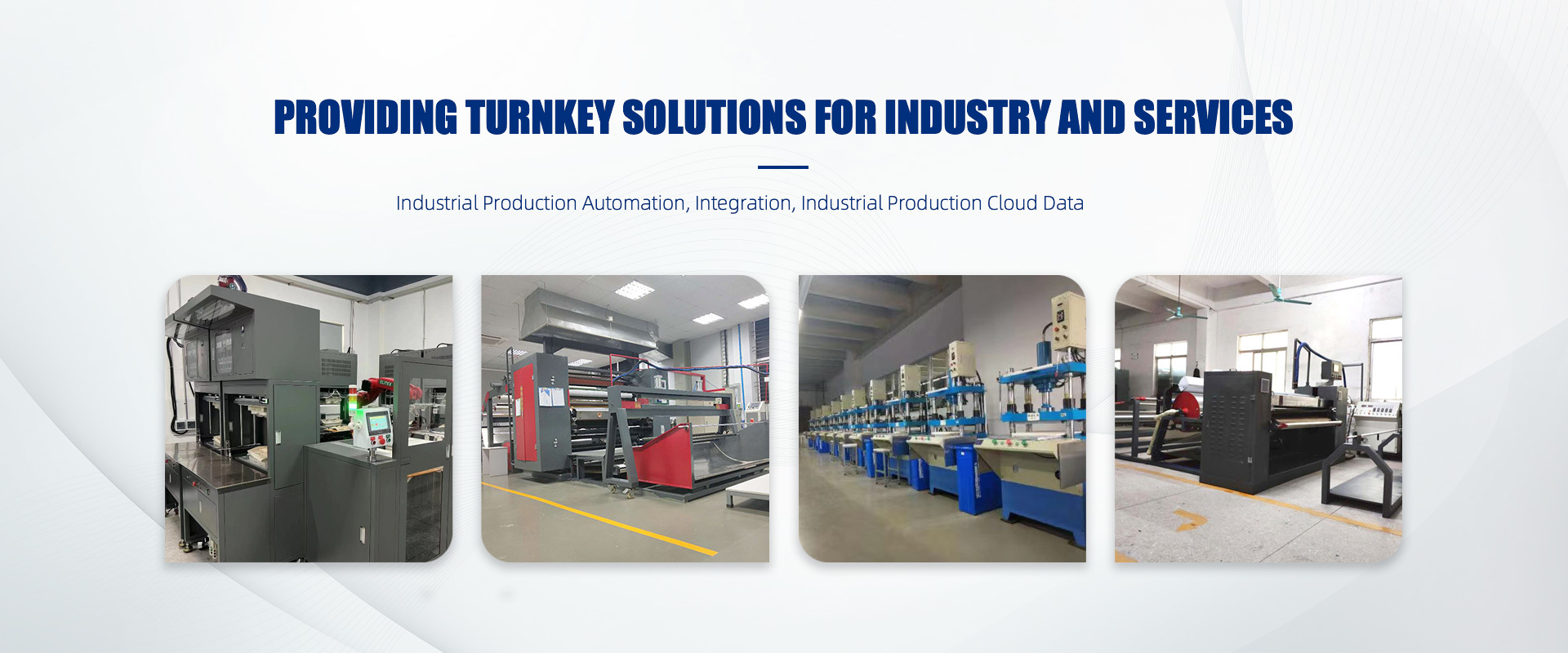 PROVIDING TURNKEY SOLUTIONS FOR INDUSTRY AND SERVICES

Industrial Production Automation, Integration, Industrial Production Cloud Data